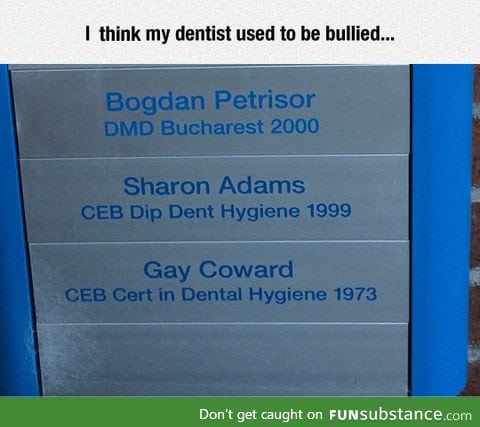 I think my dentist used to be bullied...

Bogdan Petrisor
DMD Bucharest 2000

Sharon Adams
CEB Dip Dent Hygiene 1999

Gay Coward
CEB Cert in Dental Hygiene 1973

Don't get caught on FUNsubstance.com